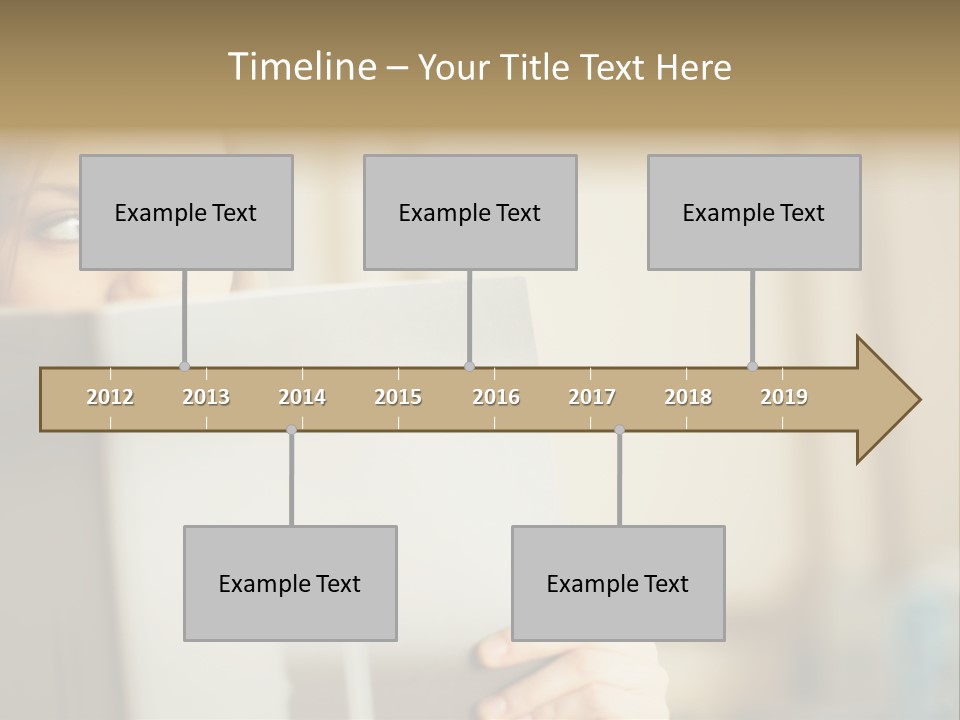 Timeline – Your Title Text Here

Example Text

Example Text

Example Text

2012 2013 2014 2015 2016 2017 2018 2019

Example Text

Example Text